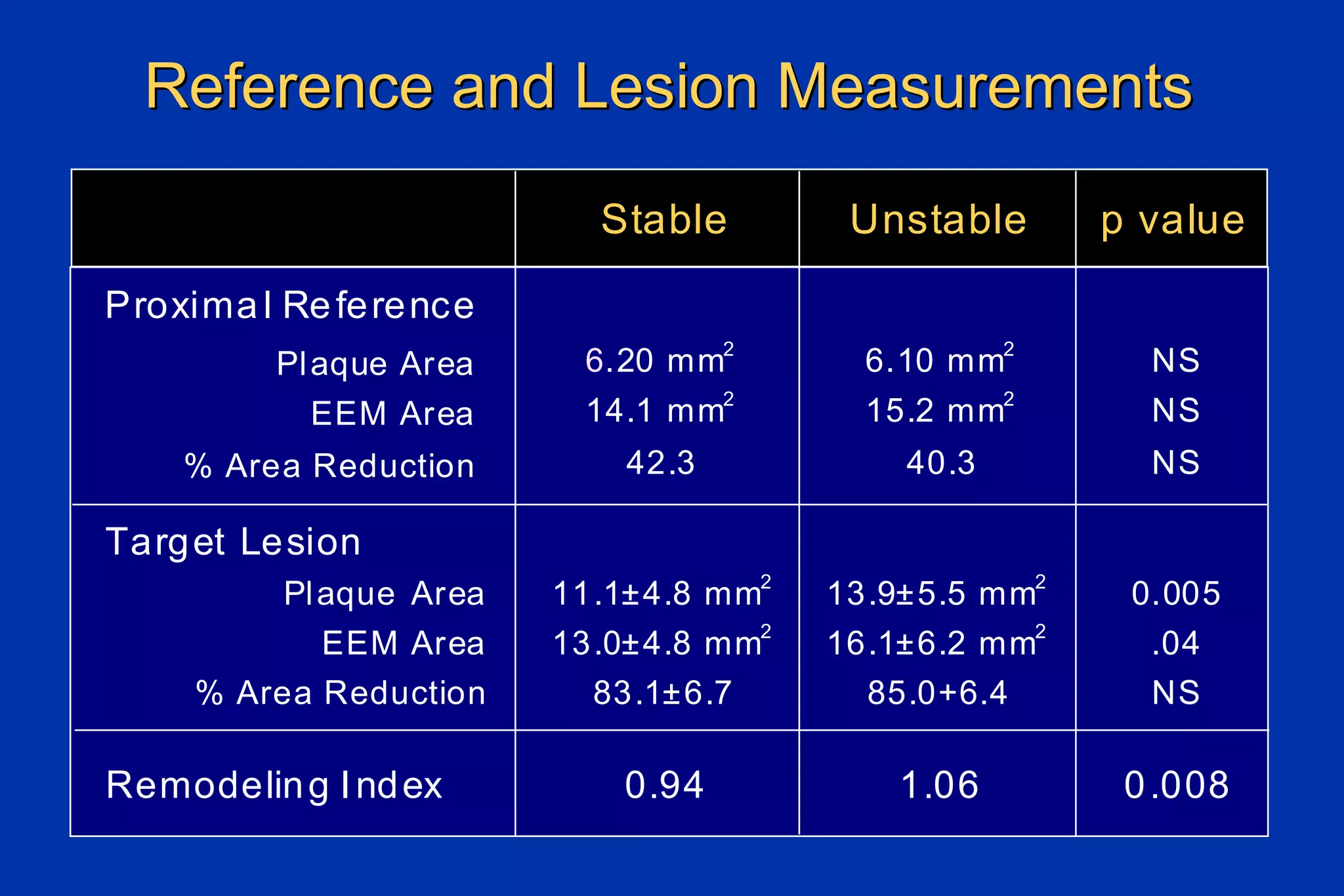 Reference and Lesion Measurements

| | Stable | Unstable | p value |
|---|---|---|---|
| Proximal Reference | | | |
| Plaque Area | 6.20 $mm^2$ | 6.10 $mm^2$ | NS |
| EEM Area | 14.1 $mm^2$ | 15.2 $mm^2$ | NS |
| % Area Reduction | 42.3 | 40.3 | NS |
| Target Lesion | | | |
| Plaque Area | 11.1±4.8 $mm^2$ | 13.9±5.5 $mm^2$ | 0.005 |
| EEM Area | 13.0±4.8 $mm^2$ | 16.1±6.2 $mm^2$ | .04 |
| % Area Reduction | 83.1±6.7 | 85.0+6.4 | NS |
| Remodeling Index | 0.94 | 1.06 | 0.008 |